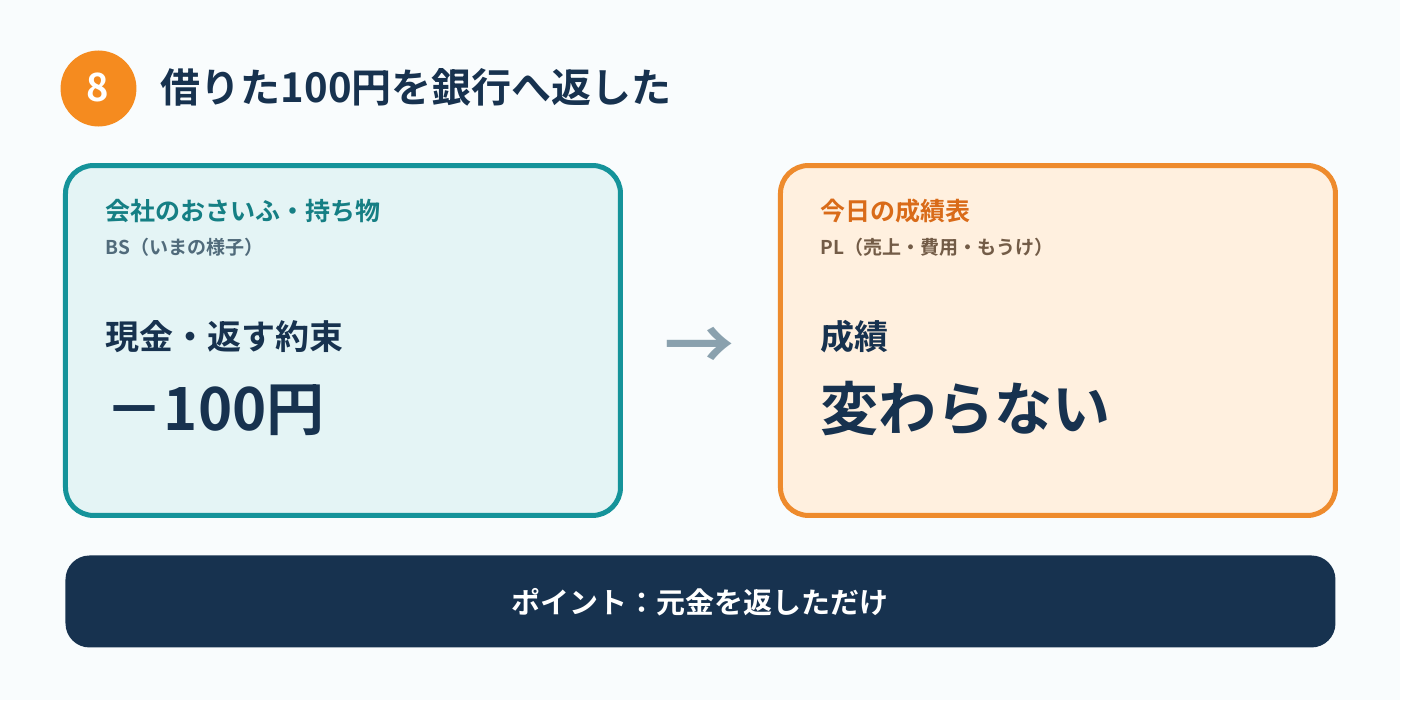 8 借りた100円を銀行へ返した

会社のおさいふ・持ち物
BS（いまの様子）

現金・返す約束
－100円

→

今日の成績表
PL（売上・費用・もうけ）

成績
変わらない

ポイント：元金を返しただけ